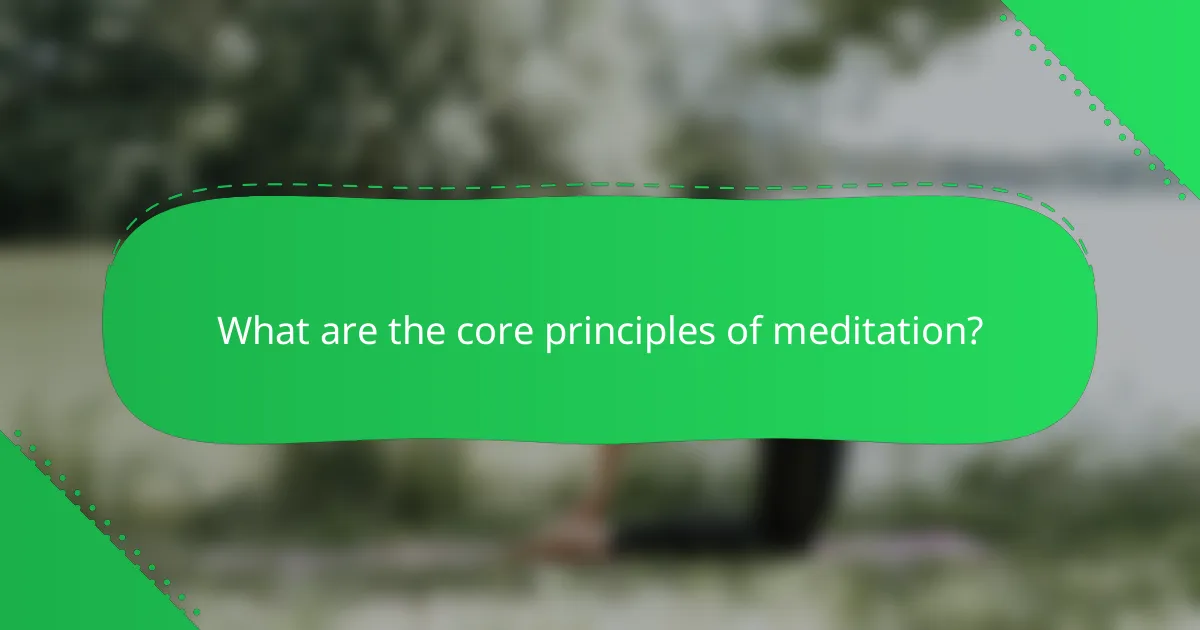 What are the core principles of meditation?